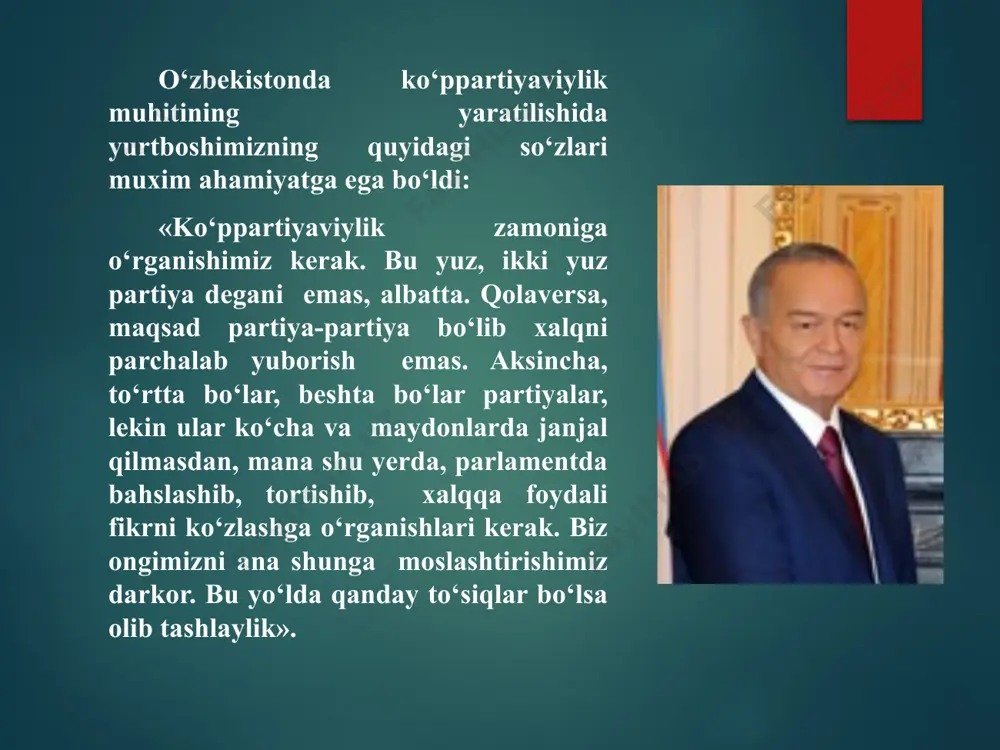 O‘zbekistonda ko‘ppartiyaviylik muhitining yaratilishida yurtboshimizning quyidagi so‘zlari muxim ahamiyatga ega bo‘ldi:

«Ko‘ppartiyaviylik zamoniga o‘rganishimiz kerak. Bu yuz, ikki yuz partiya degani emas, albatta. Qolaversa, maqsad partiya-partiya bo‘lib xalqni parchalab yuborish emas. Aksincha, to‘rtta bo‘lar, beshta bo‘lar partiyalar, lekin ular ko‘cha va maydonlarda janjal qilmasdan, mana shu yerda, parlamentda bahslashib, tortishib, xalqqa foydali fikrni ko‘zlashga o‘rganishlari kerak. Biz ongimizni ana shunga moslashtirishimiz darkor. Bu yo‘lda qanday to‘siqlar bo‘lsa olib tashlaylik».